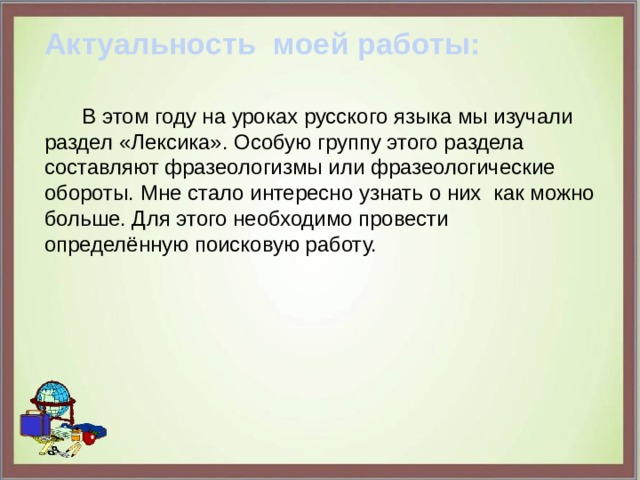 Актуальность моей работы:

В этом году на уроках русского языка мы изучали раздел «Лексика». Особую группу этого раздела составляют фразеологизмы или фразеологические обороты. Мне стало интересно узнать о них как можно больше. Для этого необходимо провести определённую поисковую работу.